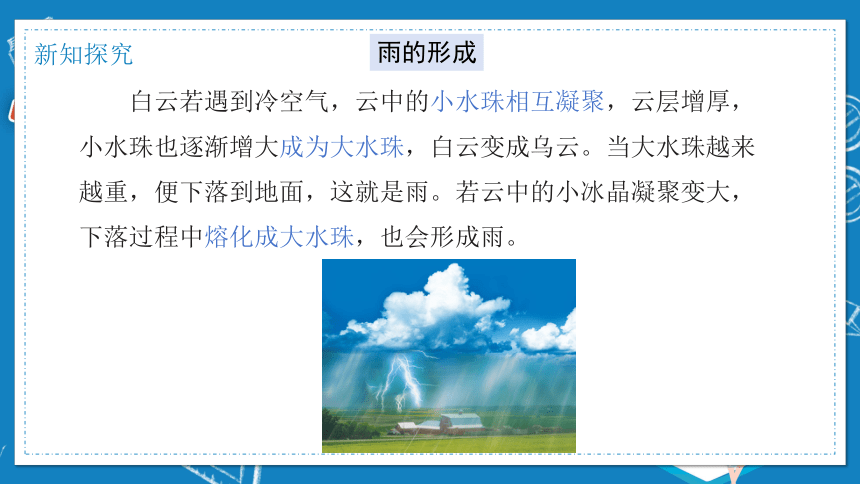 新知探究

雨的形成

白云若遇到冷空气，云中的小水珠相互凝聚，云层增厚，小水珠也逐渐增大成为大水珠，白云变成乌云。当大水珠越来越重，便下落到地面，这就是雨。若云中的小冰晶凝聚变大，下落过程中熔化成大水珠，也会形成雨。